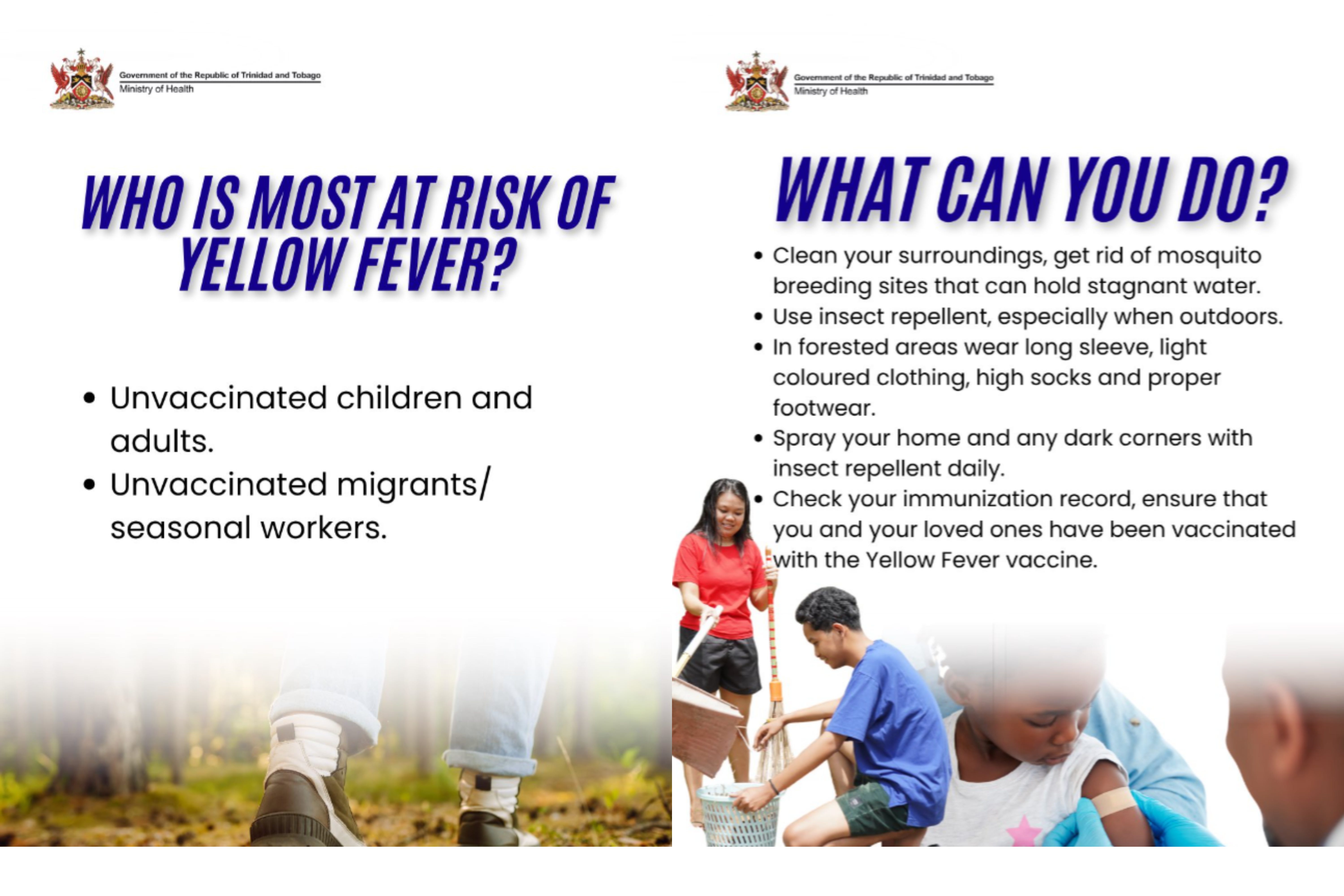 Government of the Republic of Trinidad and Tobago
Ministry of Health

WHO IS MOST AT RISK OF YELLOW FEVER?

• Unvaccinated children and adults.
• Unvaccinated migrants/ seasonal workers.

Government of the Republic of Trinidad and Tobago
Ministry of Health

WHAT CAN YOU DO?

• Clean your surroundings, get rid of mosquito breeding sites that can hold stagnant water.
• Use insect repellent, especially when outdoors.
• In forested areas wear long sleeve, light coloured clothing, high socks and proper footwear.
• Spray your home and any dark corners with insect repellent daily.
• Check your immunization record, ensure that you and your loved ones have been vaccinated with the Yellow Fever vaccine.